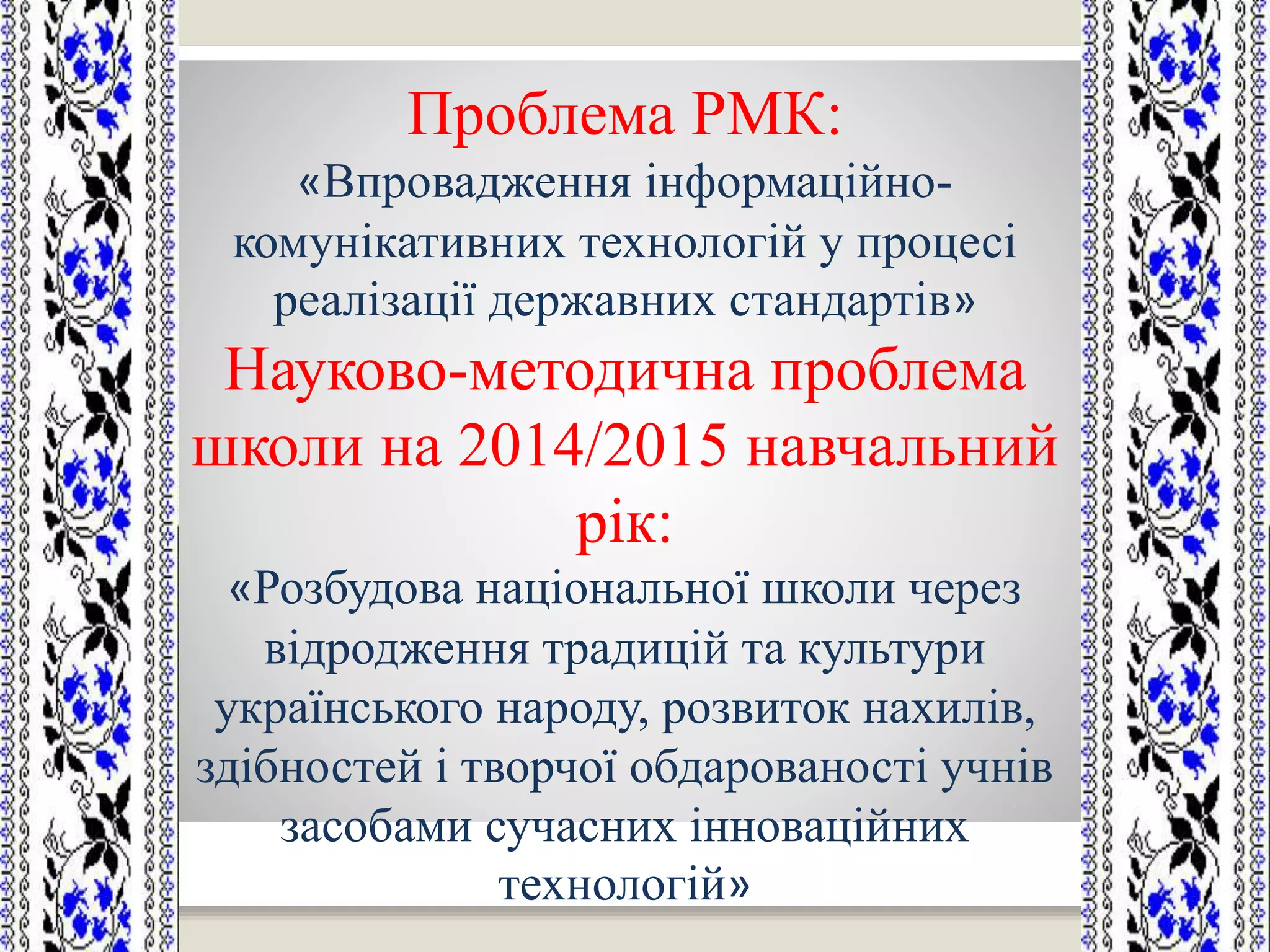 Проблема РМК:

«Впровадження інформаційно-комунікативних технологій у процесі реалізації державних стандартів»

Науково-методична проблема школи на 2014/2015 навчальний рік:

«Розбудова національної школи через відродження традицій та культури українського народу, розвиток нахилів, здібностей і творчої обдарованості учнів засобами сучасних інноваційних технологій»